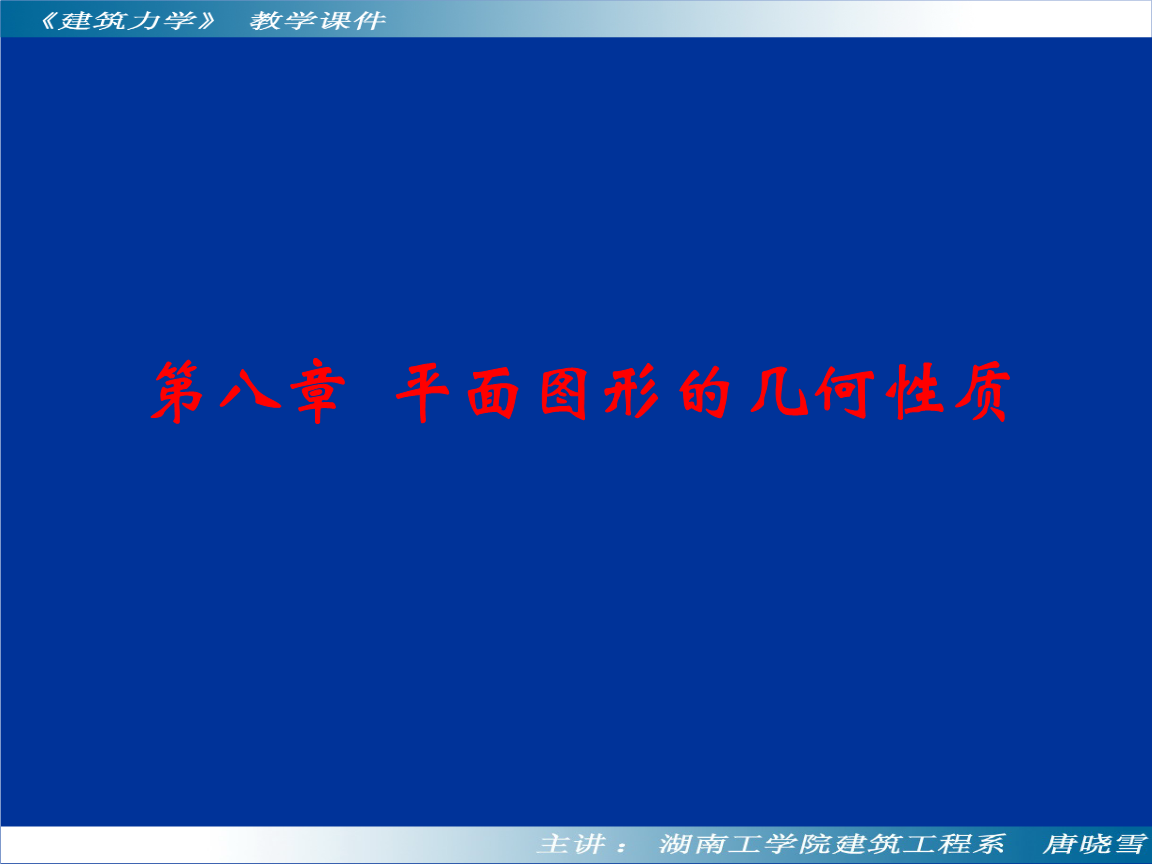 《建筑力学》 教学课件

第八章 平面图形的几何性质

主讲： 湖南工学院建筑工程系 唐晓雪